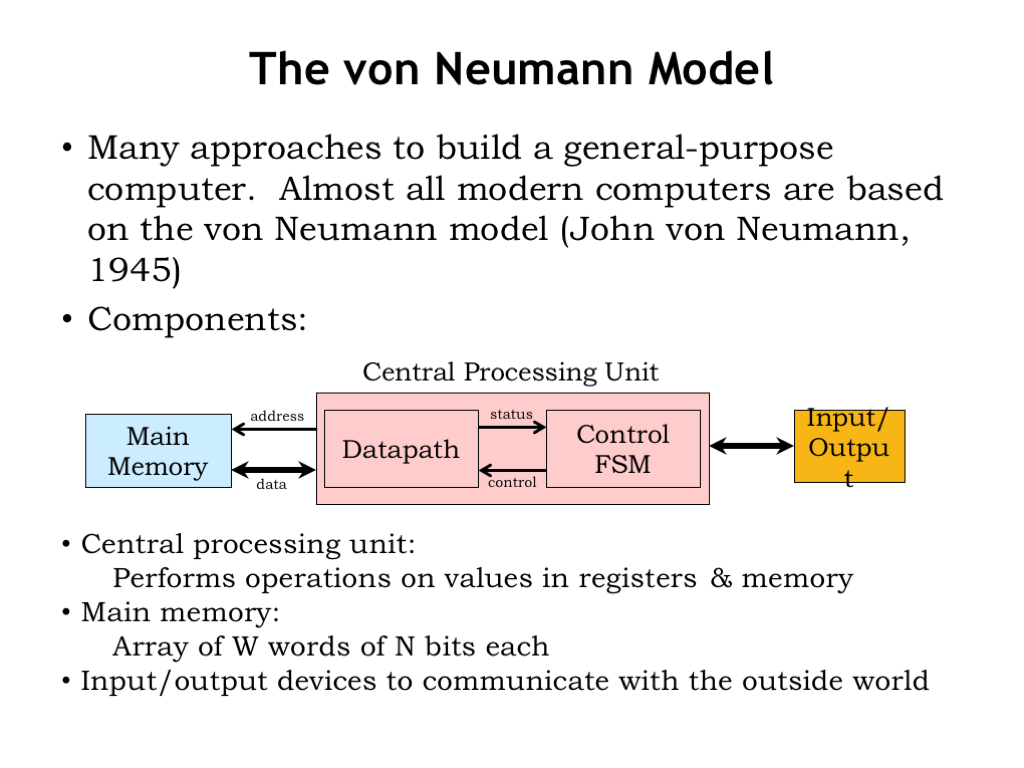 The von Neumann Model

• Many approaches to build a general-purpose computer. Almost all modern computers are based on the von Neumann model (John von Neumann, 1945)

• Components:

Central Processing Unit

Main Memory

address

data

Datapath

status

control

Control FSM

Input/ Outpu t

• Central processing unit:
Performs operations on values in registers & memory
• Main memory:
Array of W words of N bits each
• Input/output devices to communicate with the outside world